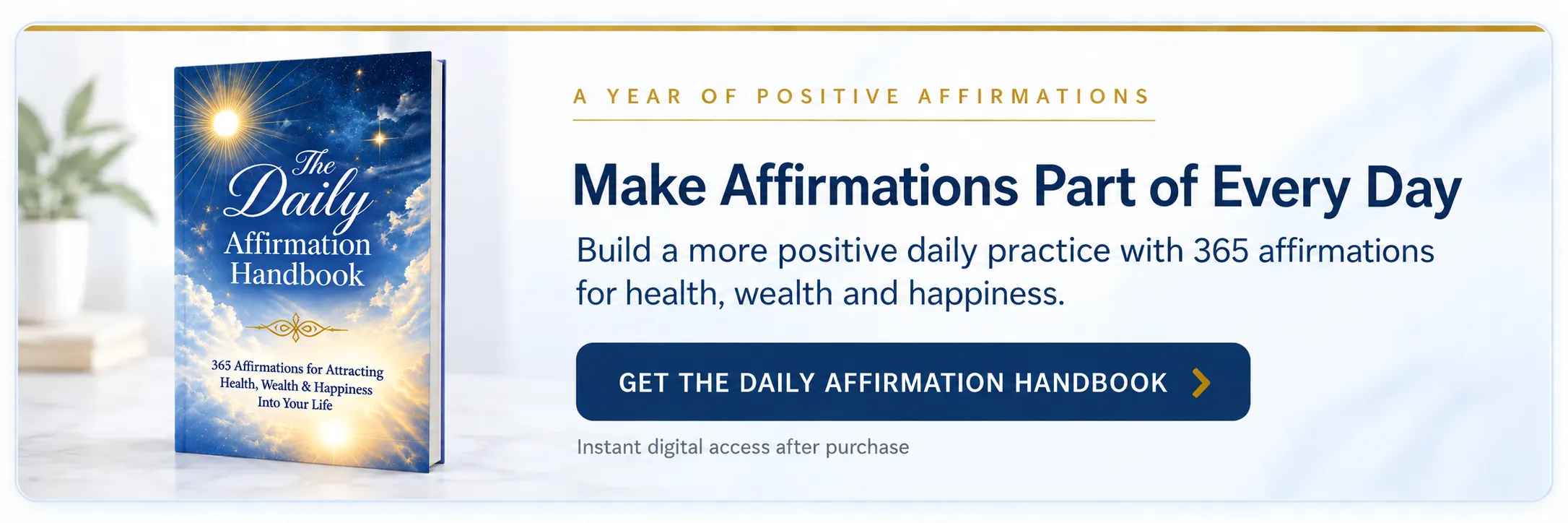 The Daily Affirmation Handbook

365 Affirmations for Attracting Health, Wealth & Happiness Into Your Life

A YEAR OF POSITIVE AFFIRMATIONS

Make Affirmations Part of Every Day

Build a more positive daily practice with 365 affirmations for health, wealth and happiness.

GET THE DAILY AFFIRMATION HANDBOOK

Instant digital access after purchase